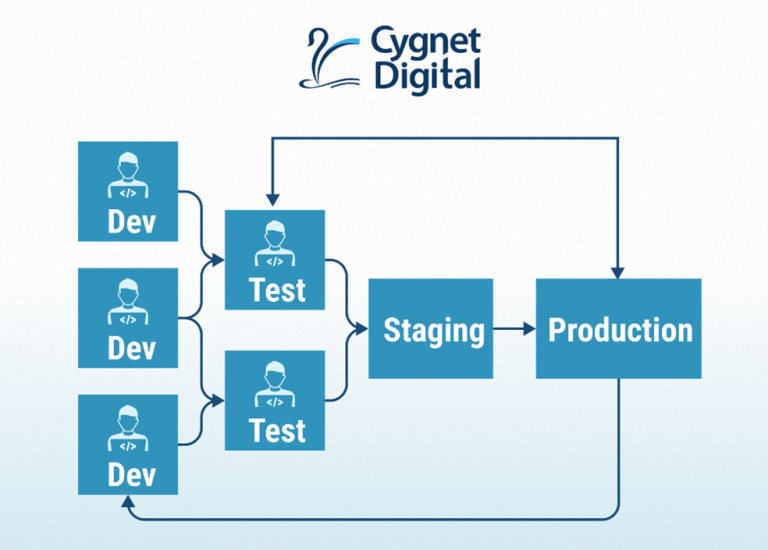 Cygnet Digital

</>
Dev

</>
Dev

</>
Dev

</>
Test

</>
Test

Staging

Production